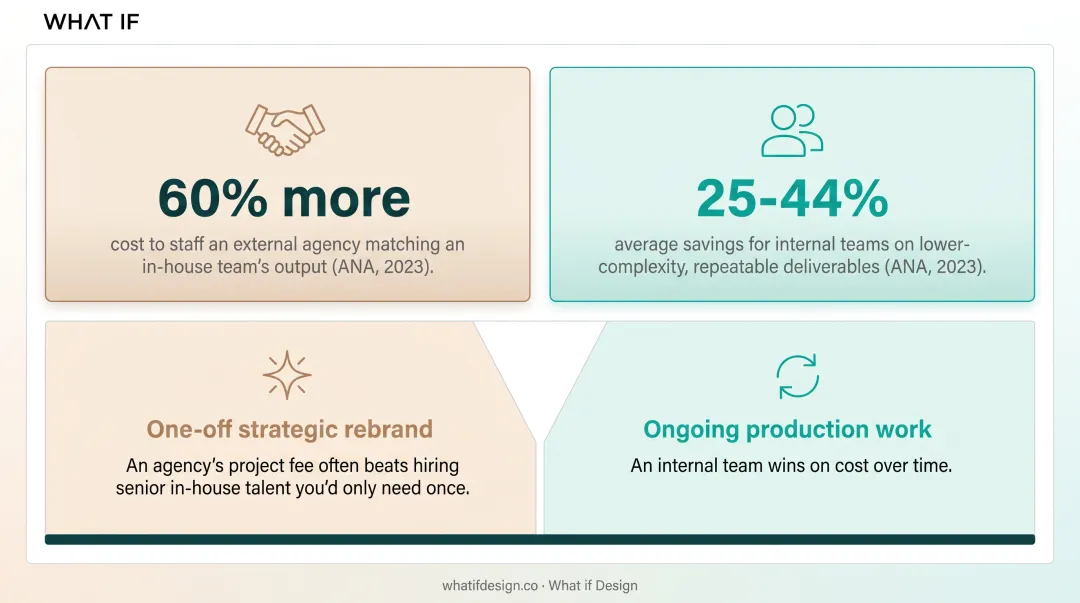 WHAT IF

60% more

cost to staff an external agency matching an in-house team's output (ANA, 2023).

25-44%

average savings for internal teams on lower-complexity, repeatable deliverables (ANA, 2023).

One-off strategic rebrand

An agency's project fee often beats hiring senior in-house talent you'd only need once.

Ongoing production work

An internal team wins on cost over time.

whatifdesign.co · What if Design